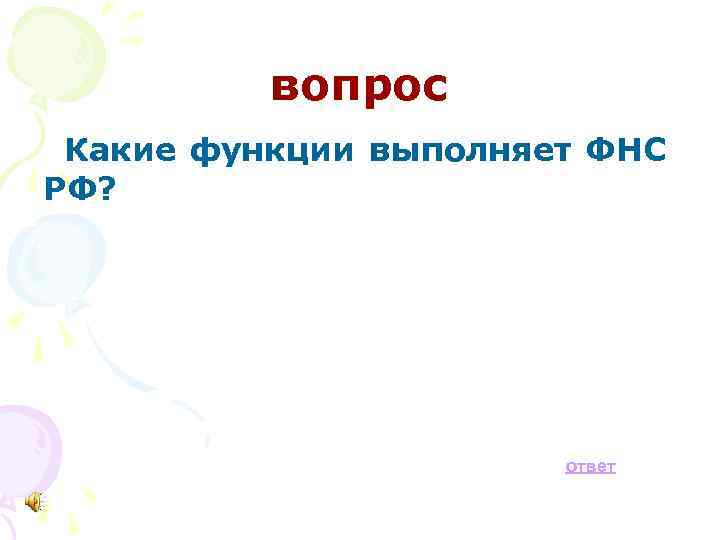 вопрос

Какие функции выполняет ФНС РФ?

ответ